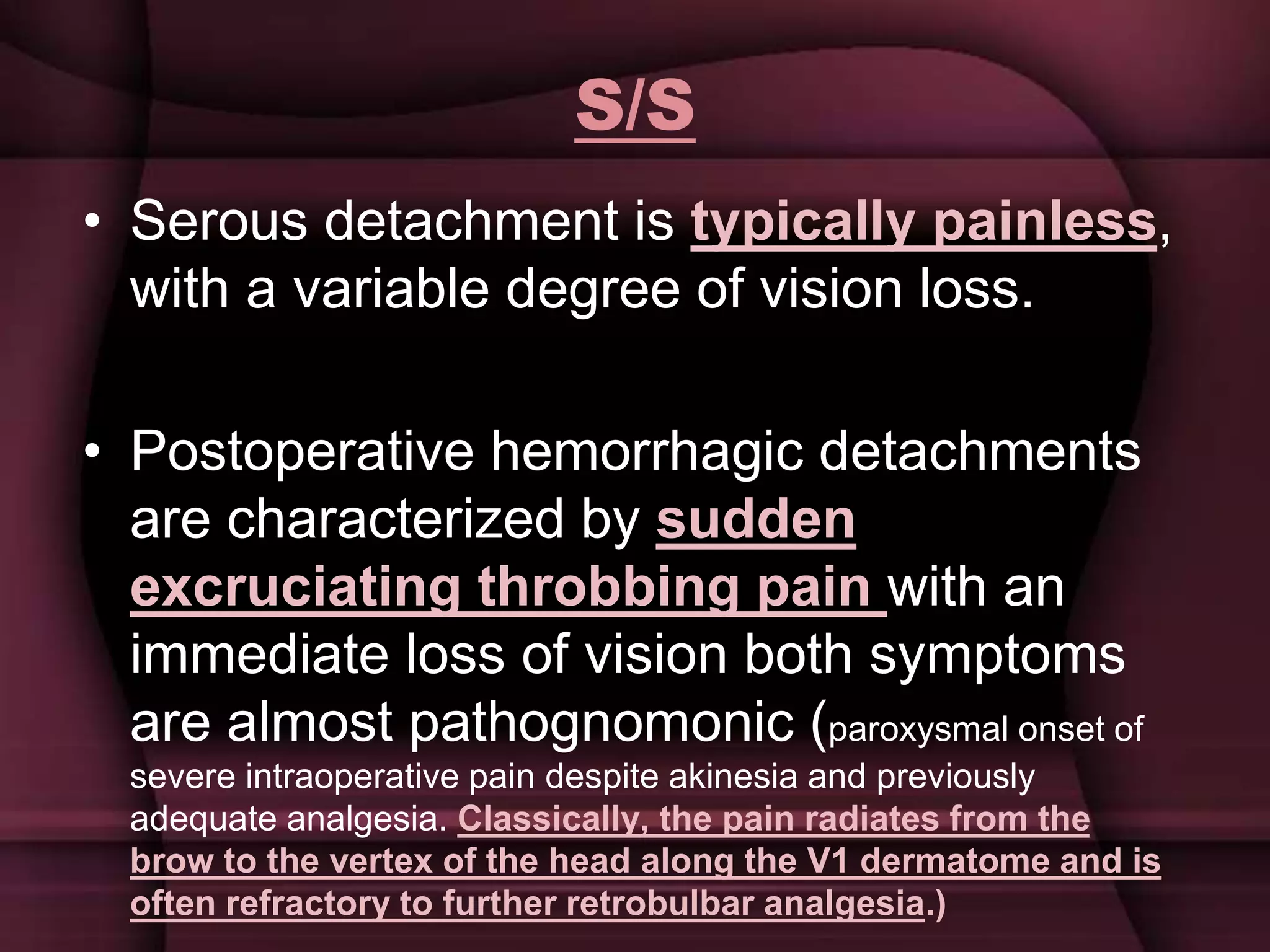 S/S

• Serous detachment is typically painless, with a variable degree of vision loss.

• Postoperative hemorrhagic detachments are characterized by sudden excruciating throbbing pain with an immediate loss of vision both symptoms are almost pathognomonic (paroxysmal onset of severe intraoperative pain despite akinesia and previously adequate analgesia. Classically, the pain radiates from the brow to the vertex of the head along the V1 dermatome and is often refractory to further retrobulbar analgesia.)